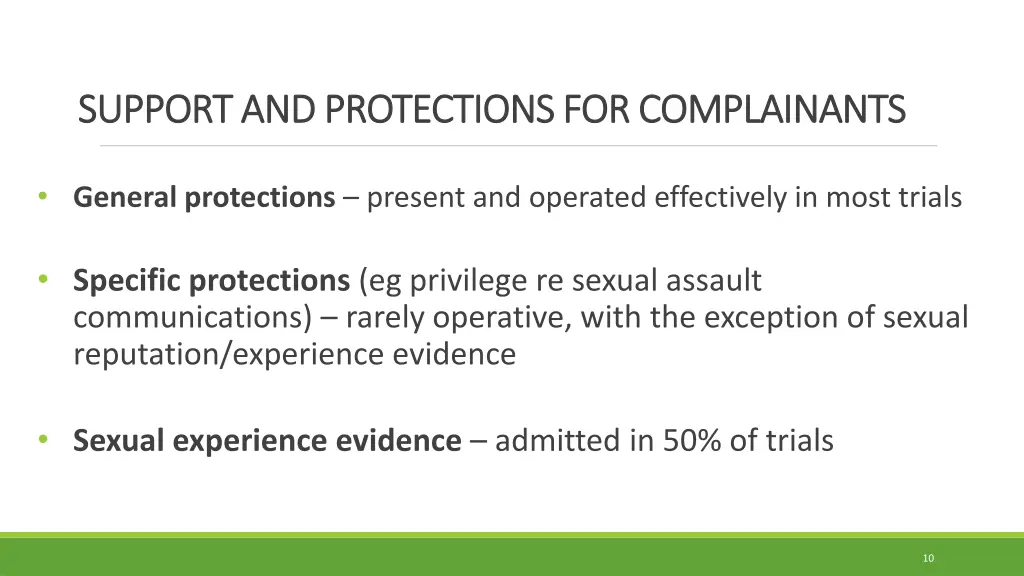 SUPPORT AND PROTECTIONS FOR COMPLAINANTS

• General protections – present and operated effectively in most trials

• Specific protections (eg privilege re sexual assault communications) – rarely operative, with the exception of sexual reputation/experience evidence

• Sexual experience evidence – admitted in 50% of trials

10